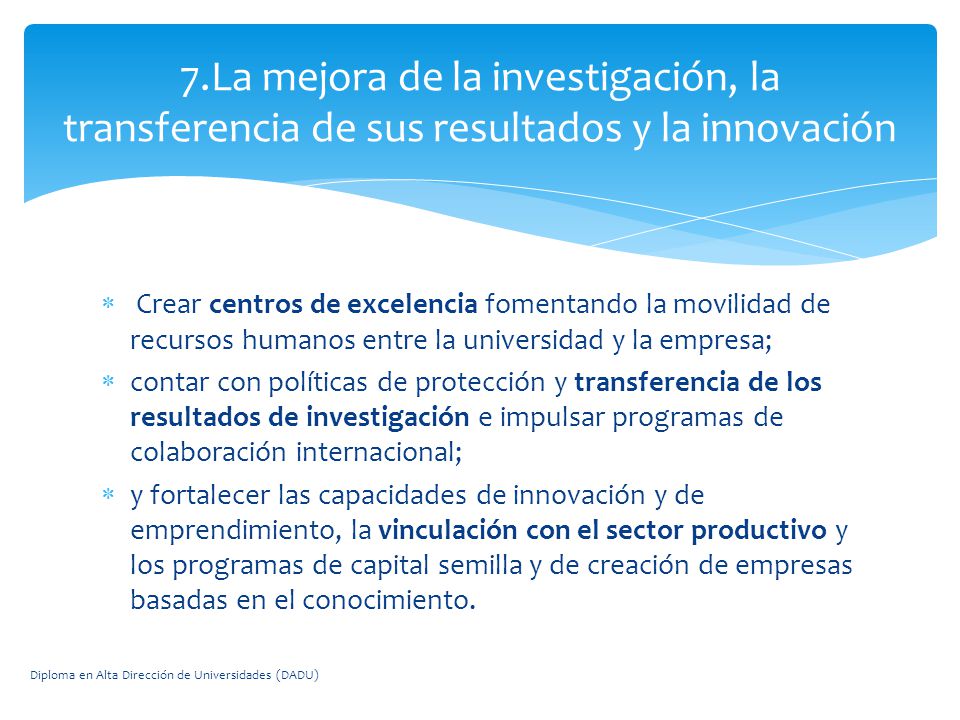 7.La mejora de la investigación, la transferencia de sus resultados y la innovación

* Crear centros de excelencia fomentando la movilidad de recursos humanos entre la universidad y la empresa;
* contar con políticas de protección y transferencia de los resultados de investigación e impulsar programas de colaboración internacional;
* y fortalecer las capacidades de innovación y de emprendimiento, la vinculación con el sector productivo y los programas de capital semilla y de creación de empresas basadas en el conocimiento.

Diploma en Alta Dirección de Universidades (DADU)